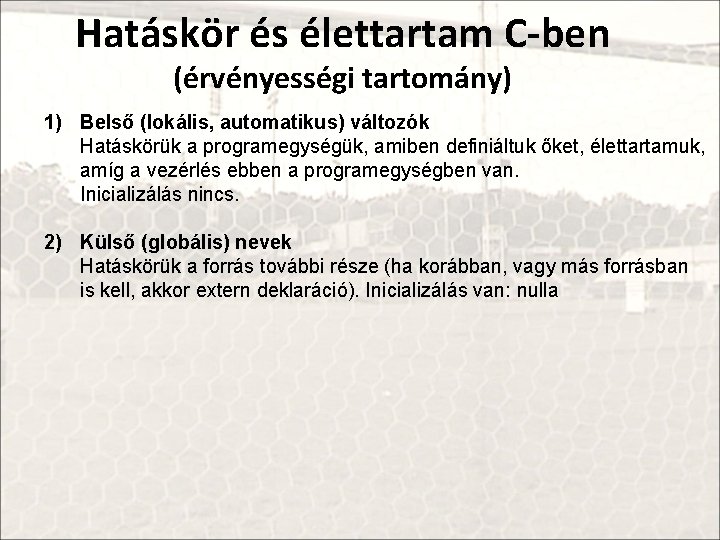 Hatáskör és élettartam C-ben
(érvényességi tartomány)

1) Belső (lokális, automatikus) változók
Hatáskörük a programegységük, amiben definiáltuk őket, élettartamuk, amíg a vezérlés ebben a programegységben van.
Inicializálás nincs.

2) Külső (globális) nevek
Hatáskörük a forrás további része (ha korábban, vagy más forrásban is kell, akkor extern deklaráció). Inicializálás van: nulla